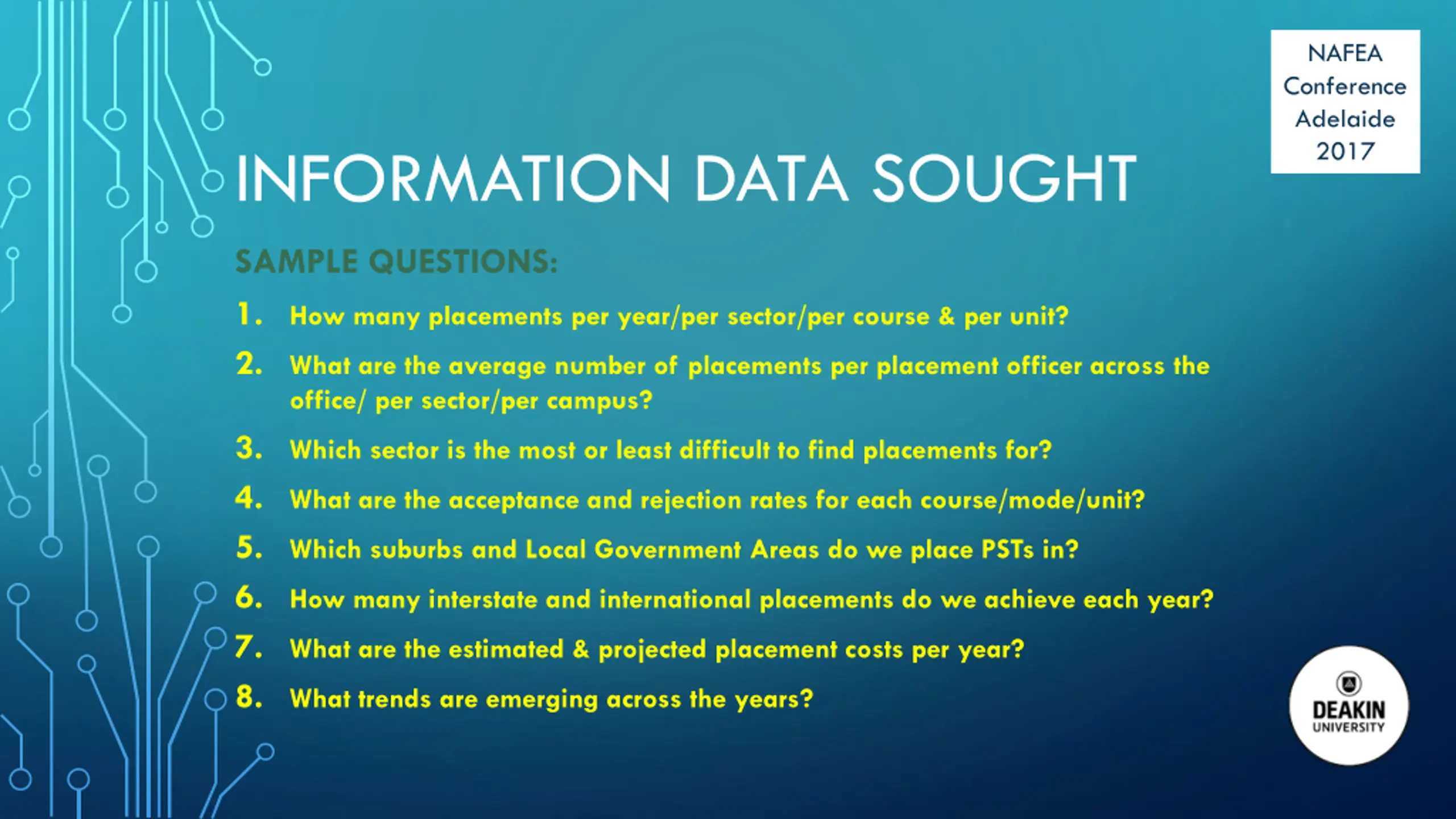 NAFEA Conference Adelaide 2017

INFORMATION DATA SOUGHT

SAMPLE QUESTIONS:

1. How many placements per year/per sector/per course & per unit?
2. What are the average number of placements per placement officer across the office/ per sector/per campus?
3. Which sector is the most or least difficult to find placements for?
4. What are the acceptance and rejection rates for each course/mode/unit?
5. Which suburbs and Local Government Areas do we place PSTs in?
6. How many interstate and international placements do we achieve each year?
7. What are the estimated & projected placement costs per year?
8. What trends are emerging across the years?

DEAKIN UNIVERSITY